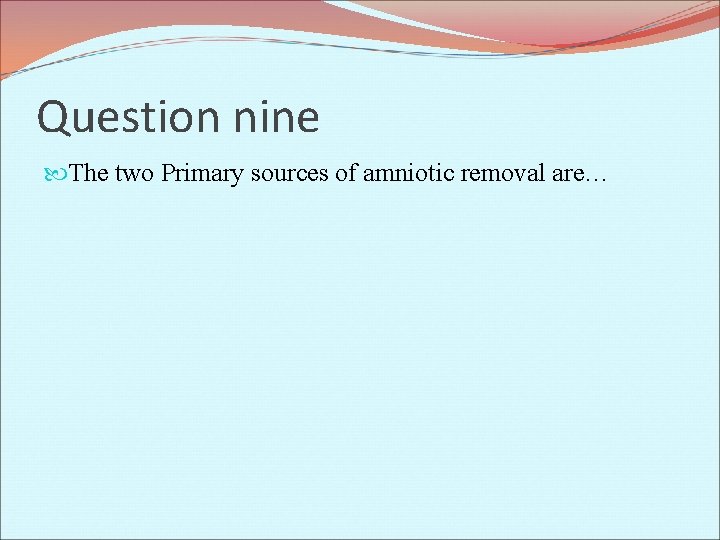 Question nine

The two Primary sources of amniotic removal are…